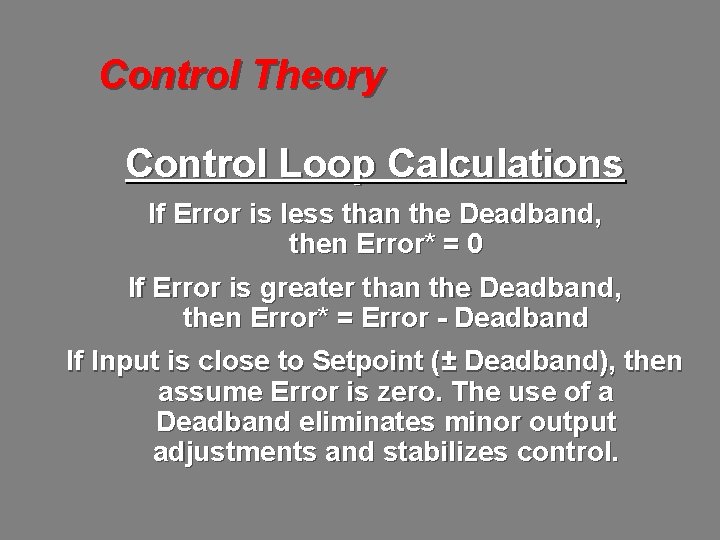 Control Theory

Control Loop Calculations

If Error is less than the Deadband, then Error* = 0

If Error is greater than the Deadband, then Error* = Error - Deadband

If Input is close to Setpoint (± Deadband), then assume Error is zero. The use of a Deadband eliminates minor output adjustments and stabilizes control.